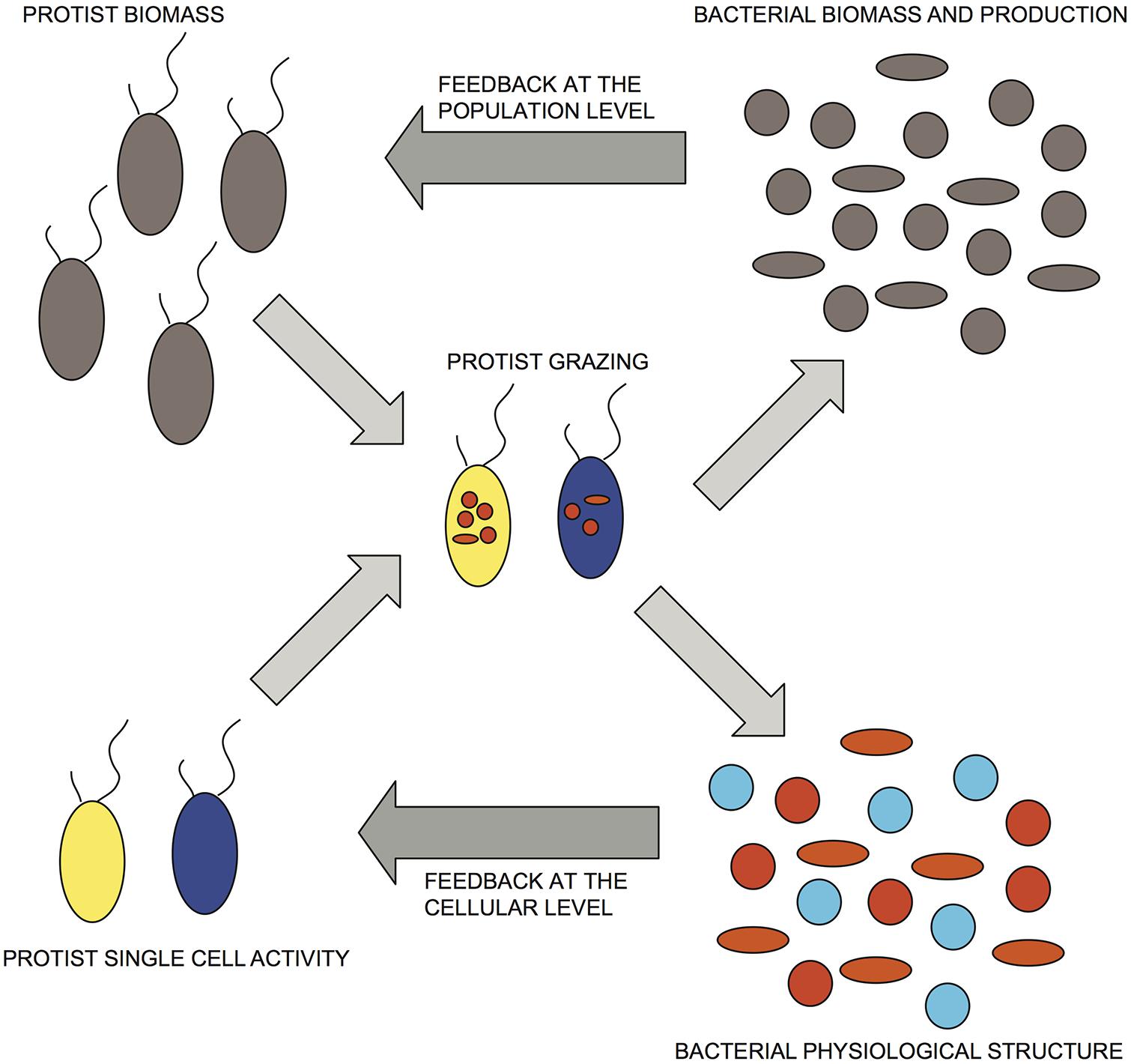 PROTIST BIOMASS

BACTERIAL BIOMASS AND PRODUCTION

FEEDBACK AT THE POPULATION LEVEL

PROTIST GRAZING

FEEDBACK AT THE CELLULAR LEVEL

PROTIST SINGLE CELL ACTIVITY

BACTERIAL PHYSIOLOGICAL STRUCTURE